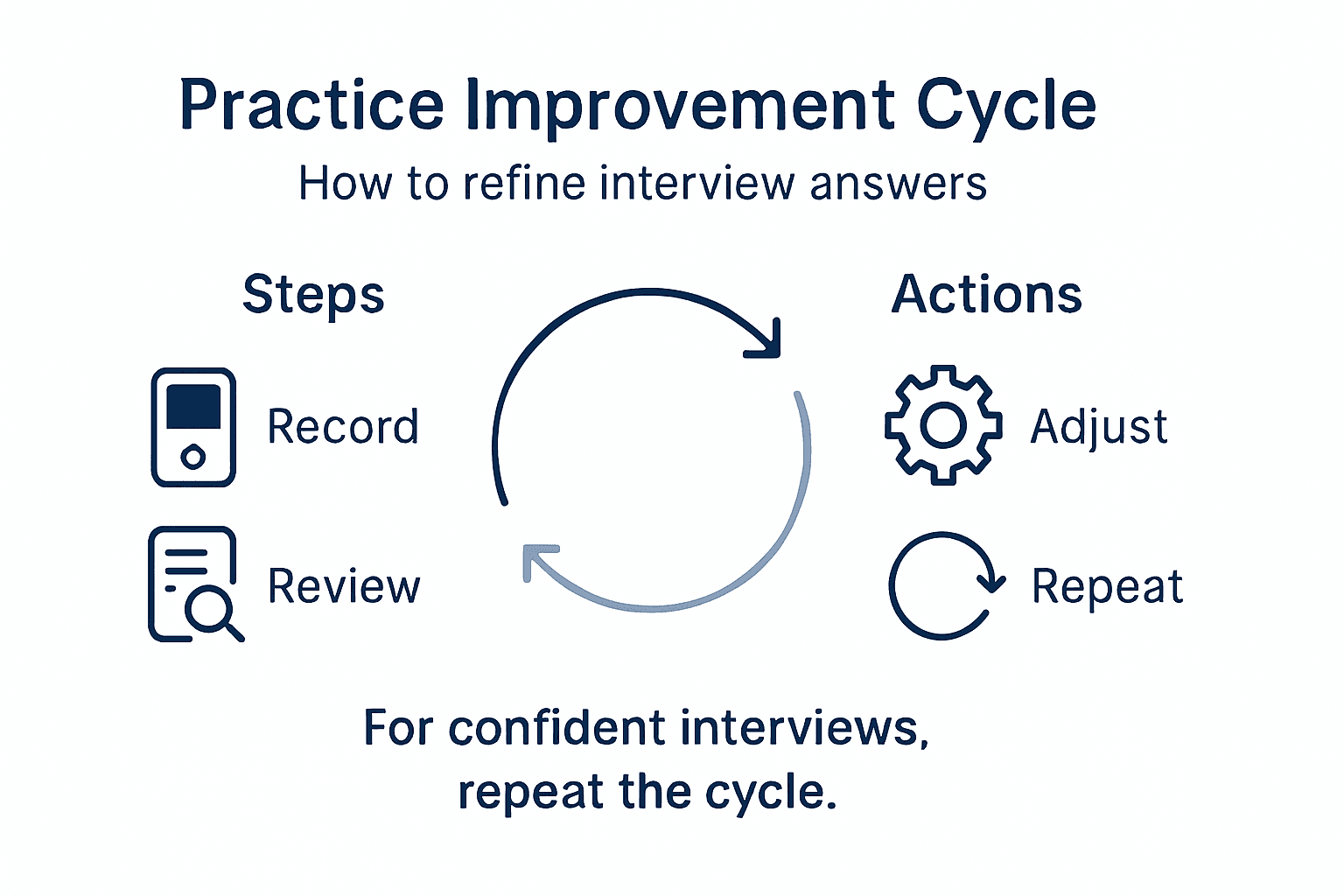 Practice Improvement Cycle
How to refine interview answers

Steps

Record

Review

Actions

Adjust

Repeat

For confident interviews, repeat the cycle.